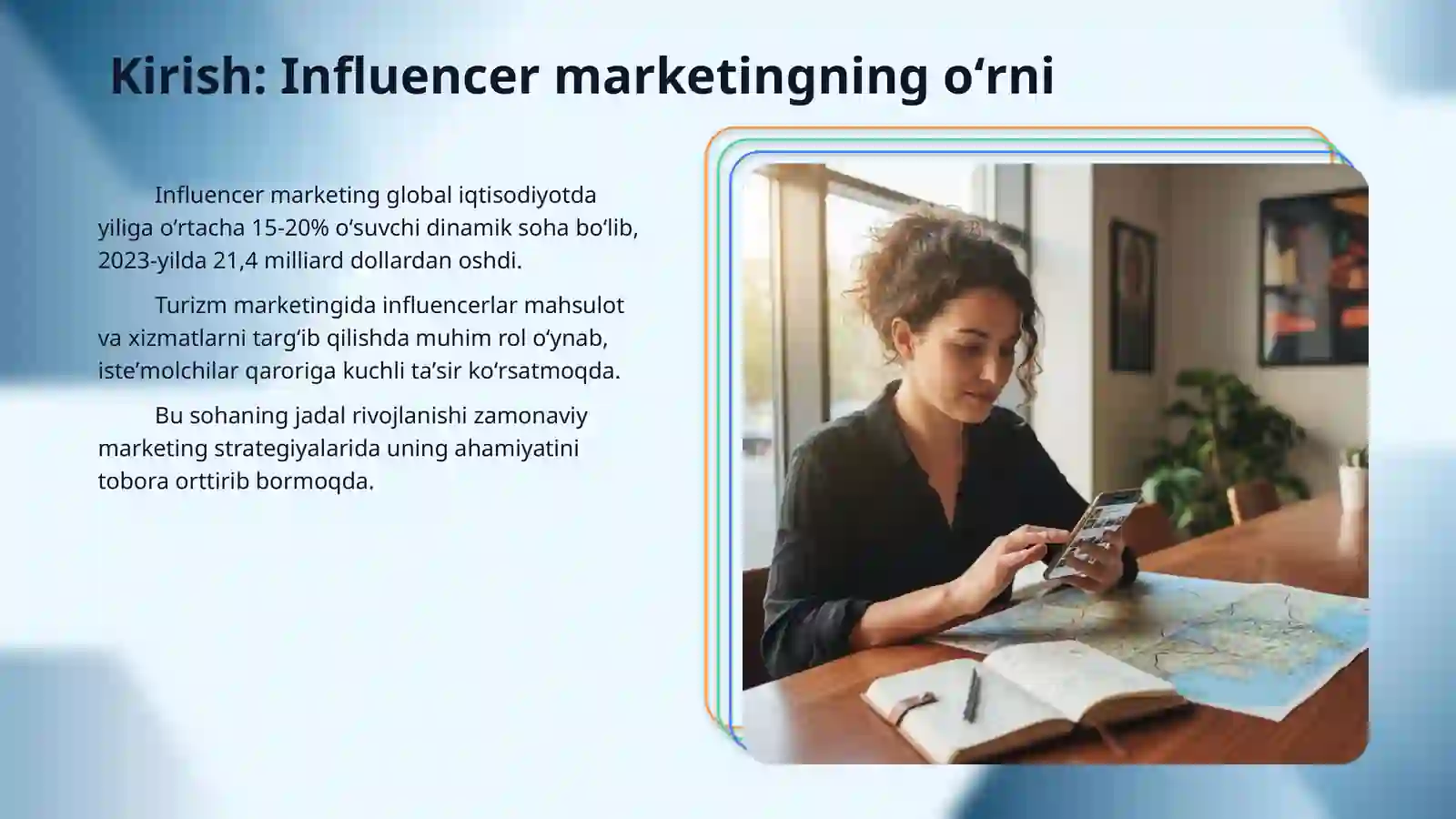 Kirish: Influencer marketingning o‘rni

Influencer marketing global iqtisodiyotda yiliga o‘rtacha 15-20% o‘suvchi dinamik soha bo‘lib, 2023-yilda 21,4 milliard dollardan oshdi.

Turizm marketingida influencerlar mahsulot va xizmatlarni targ‘ib qilishda muhim rol o‘ynab, iste’molchilar qaroriga kuchli ta’sir ko‘rsatmoqda.

Bu sohaning jadal rivojlanishi zamonaviy marketing strategiyalarida uning ahamiyatini tobora orttirib bormoqda.